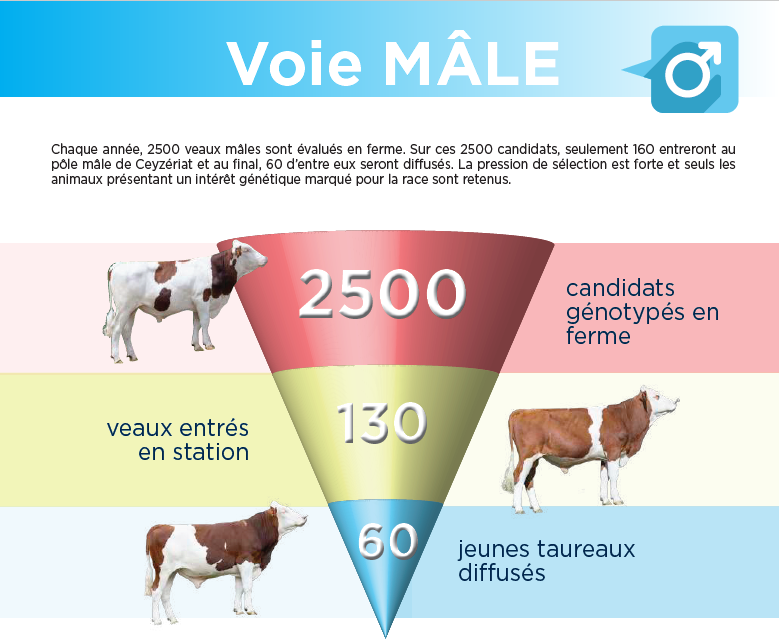 Voie MÂLE

Chaque année, 2500 veaux mâles sont évalués en ferme. Sur ces 2500 candidats, seulement 160 entreront au pôle mâle de Ceyzériat et au final, 60 d'entre eux seront diffusés. La pression de sélection est forte et seuls les animaux présentant un intérêt génétique marqué pour la race sont retenus.

2500

candidats génotypés en ferme

veaux entrés en station

130

60

jeunes taureaux diffusés